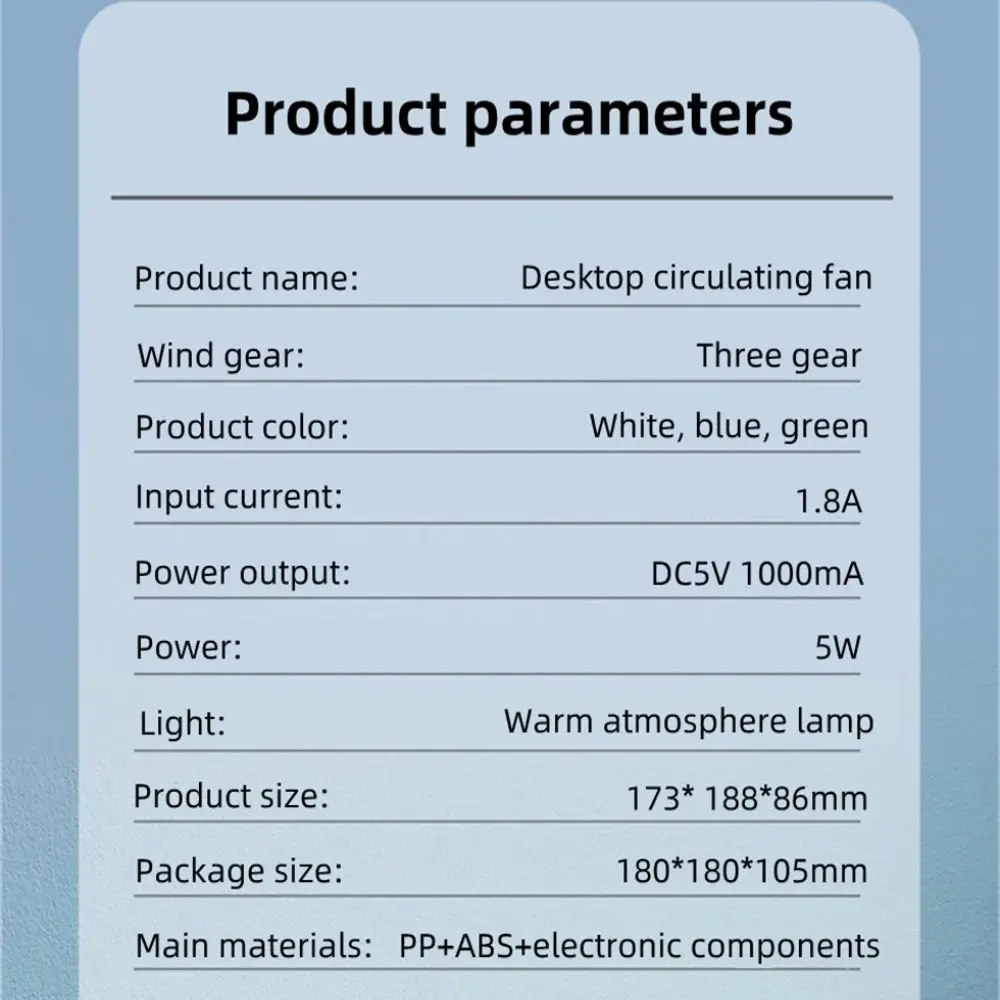 Product parameters

| | |
|---|---|
| Product name: | Desktop circulating fan |
| Wind gear: | Three gear |
| Product color: | White, blue, green |
| Input current: | 1.8A |
| Power output: | DC5V 1000mA |
| Power: | 5W |
| Light: | Warm atmosphere lamp |
| Product size: | 173* 188*86mm |
| Package size: | 180*180*105mm |
| Main materials: | PP+ABS+electronic components |